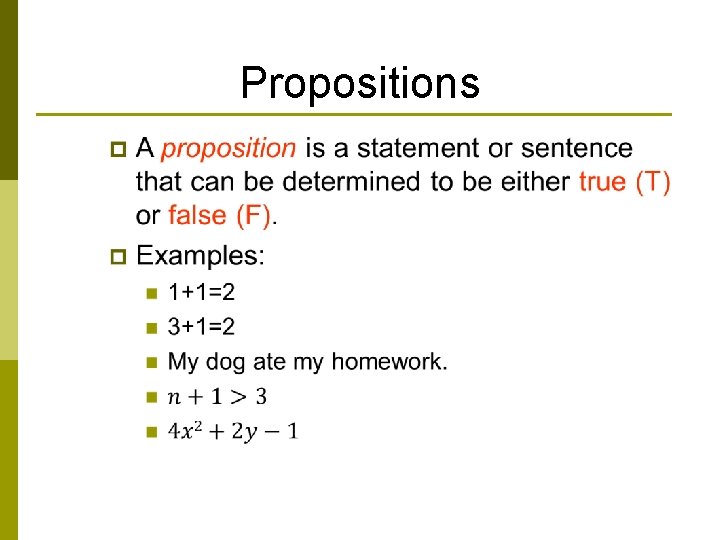 Propositions

A proposition is a statement or sentence that can be determined to be either true (T) or false (F).

Examples:

1+1=2

3+1=2

My dog ate my homework.

$n + 1 > 3$

$4x^2 + 2y - 1$